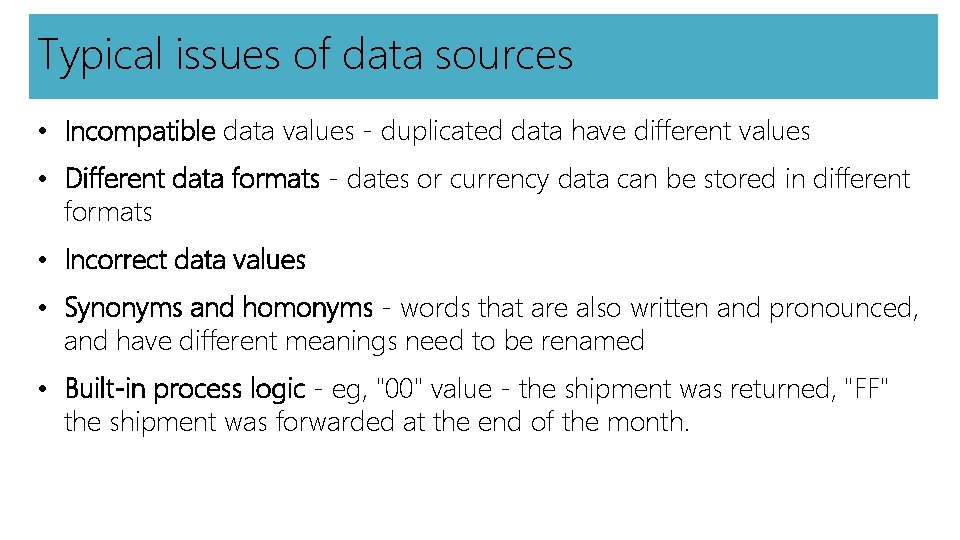 Typical issues of data sources

• Incompatible data values - duplicated data have different values

• Different data formats - dates or currency data can be stored in different formats

• Incorrect data values

• Synonyms and homonyms - words that are also written and pronounced, and have different meanings need to be renamed

• Built-in process logic - eg, "00" value - the shipment was returned, "FF" the shipment was forwarded at the end of the month.